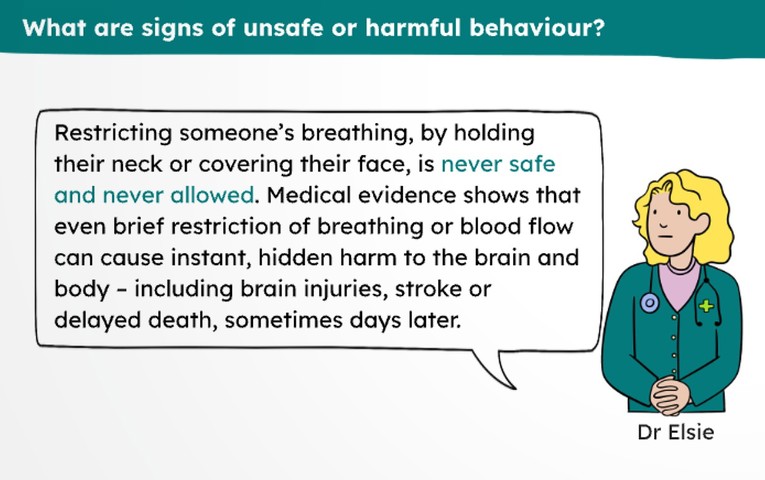 What are signs of unsafe or harmful behaviour?

Restricting someone's breathing, by holding their neck or covering their face, is never safe and never allowed. Medical evidence shows that even brief restriction of breathing or blood flow can cause instant, hidden harm to the brain and body - including brain injuries, stroke or delayed death, sometimes days later.

Dr Elsie